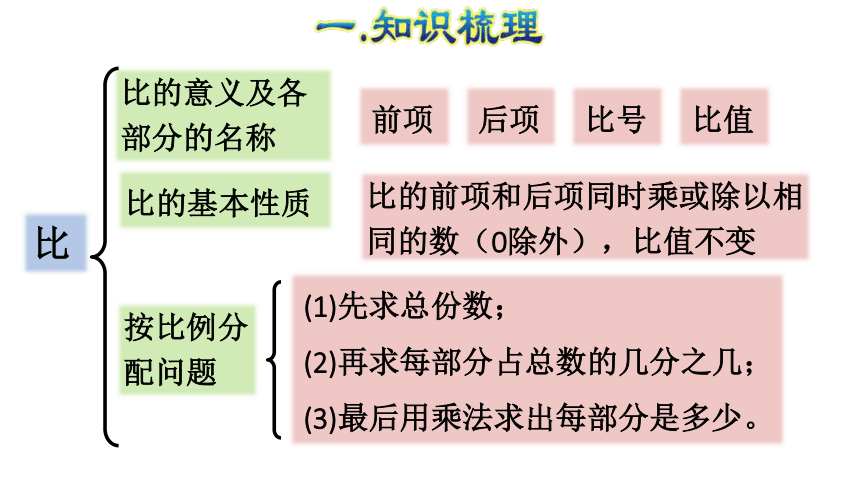 一.知识梳理

比

比的意义及各部分的名称

前项 后项 比号 比值

比的基本性质

比的前项和后项同时乘或除以相同的数（0除外），比值不变

按比例分配问题

(1)先求总份数；

(2)再求每部分占总数的几分之几；

(3)最后用乘法求出每部分是多少。